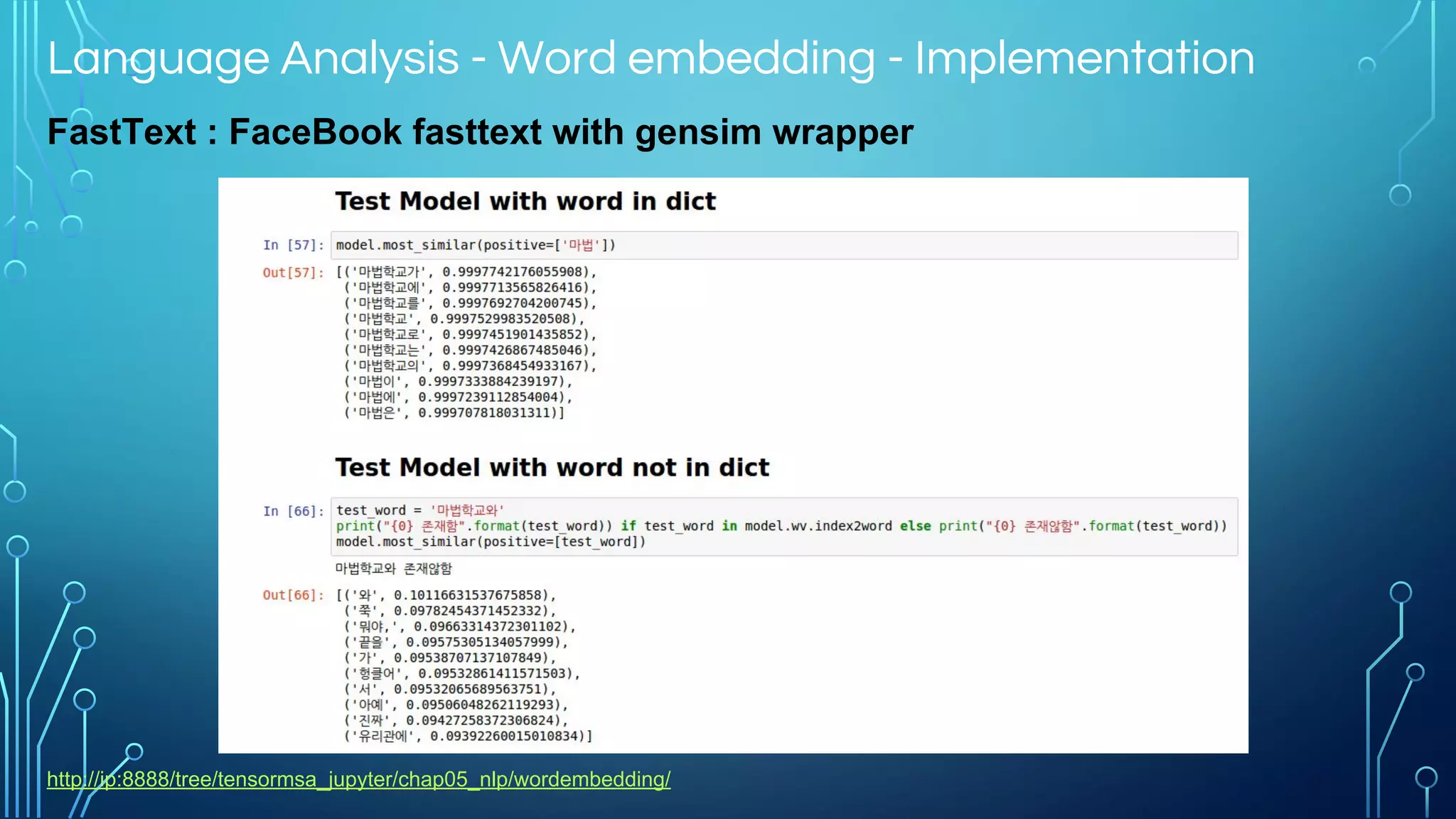 Language Analysis - Word embedding - Implementation

FastText : FaceBook fasttext with gensim wrapper

Test Model with word in dict

In [57]: model.most_similar(positive=['마법'])

Out[57]: [('마법학교가', 0.9997742176055908),
('마법학교에', 0.9997713565826416),
('마법학교를', 0.9997692704200745),
('마법학교', 0.9997529983520508),
('마법학교로', 0.9997451901435852),
('마법학교는', 0.9997426867485046),
('마법학교의', 0.9997368454933167),
('마법이', 0.9997333884239197),
('마법에', 0.9997239112854004),
('마법은', 0.999707818031311)]

Test Model with word not in dict

In [66]: test_word = '마법학교와'
print("{0} 존재함".format(test_word)) if test_word in model.wv.index2word else print("{0} 존재않함".format(test_word))
model.most_similar(positive=[test_word])

마법학교와 존재않함

Out[66]: [('와', 0.10116631537675858),
('쭉', 0.09782454371452332),
('뭐야,', 0.09663314372301102),
('끝을', 0.09575305134057999),
('가', 0.09538707137107849),
('헝클어', 0.09532861411571503),
('서', 0.09532065689563751),
('아예', 0.09506048262119293),
('진짜', 0.09427258372306824),
('유리관에', 0.09392260015010834)]

http://ip:8888/tree/tensormsa_jupyter/chap05_nlp/wordembedding/